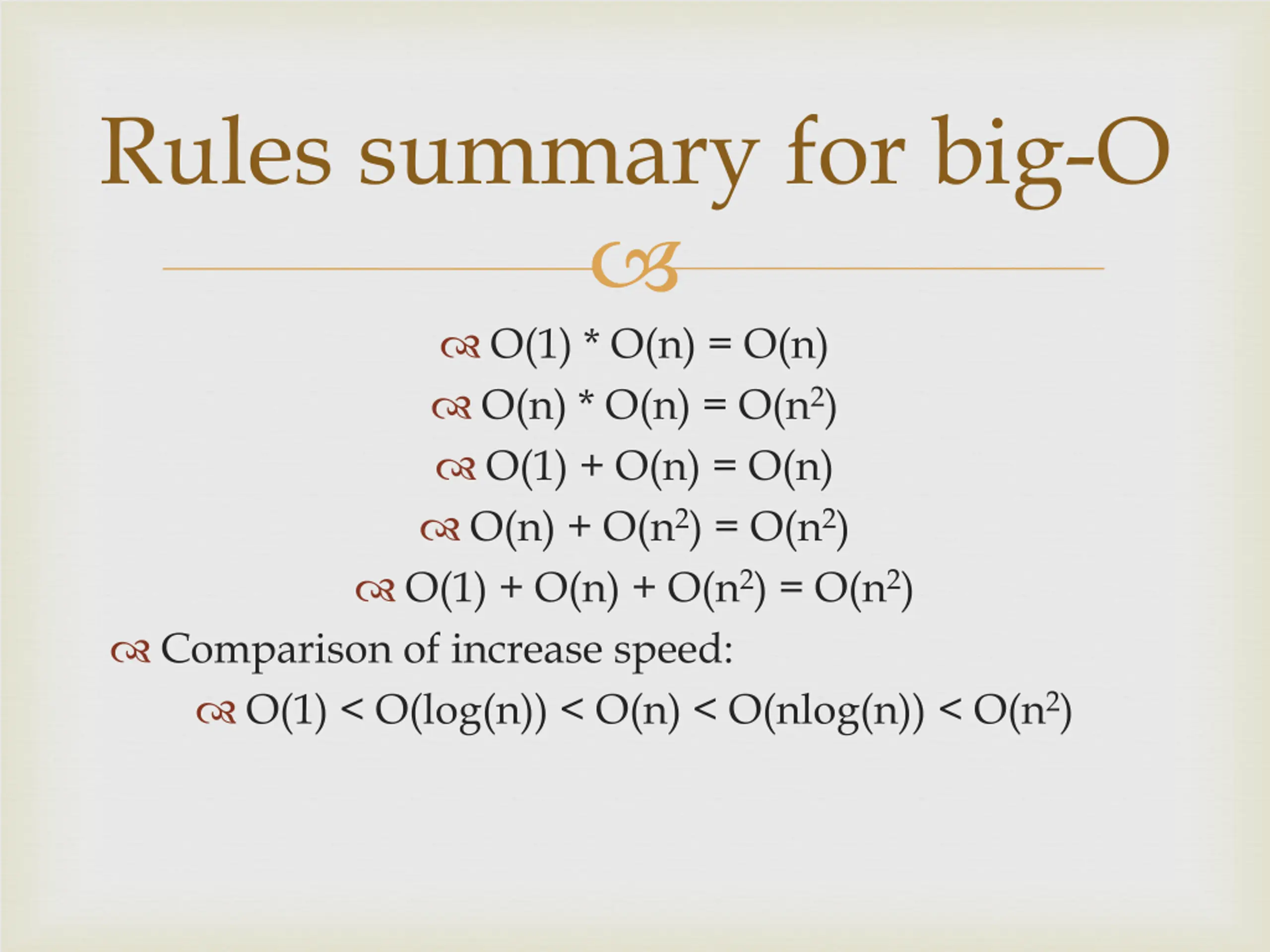 Rules summary for big-O

$O(1) * O(n) = O(n)$

$O(n) * O(n) = O(n^2)$

$O(1) + O(n) = O(n)$

$O(n) + O(n^2) = O(n^2)$

$O(1) + O(n) + O(n^2) = O(n^2)$

Comparison of increase speed:

$O(1) < O(\log(n)) < O(n) < O(n\log(n)) < O(n^2)$